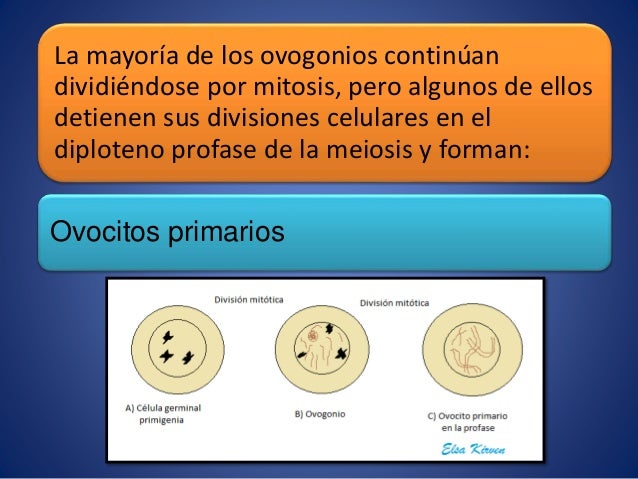 La mayoría de los ovogonios continúan dividiéndose por mitosis, pero algunos de ellos detienen sus divisiones celulares en el diploteno profase de la meiosis y forman:

Ovocitos primarios

División mitótica

División mitótica

A) Célula germinal primigenia

B) Ovogonio

C) Ovocito primario en la profase

Elsa Kirven